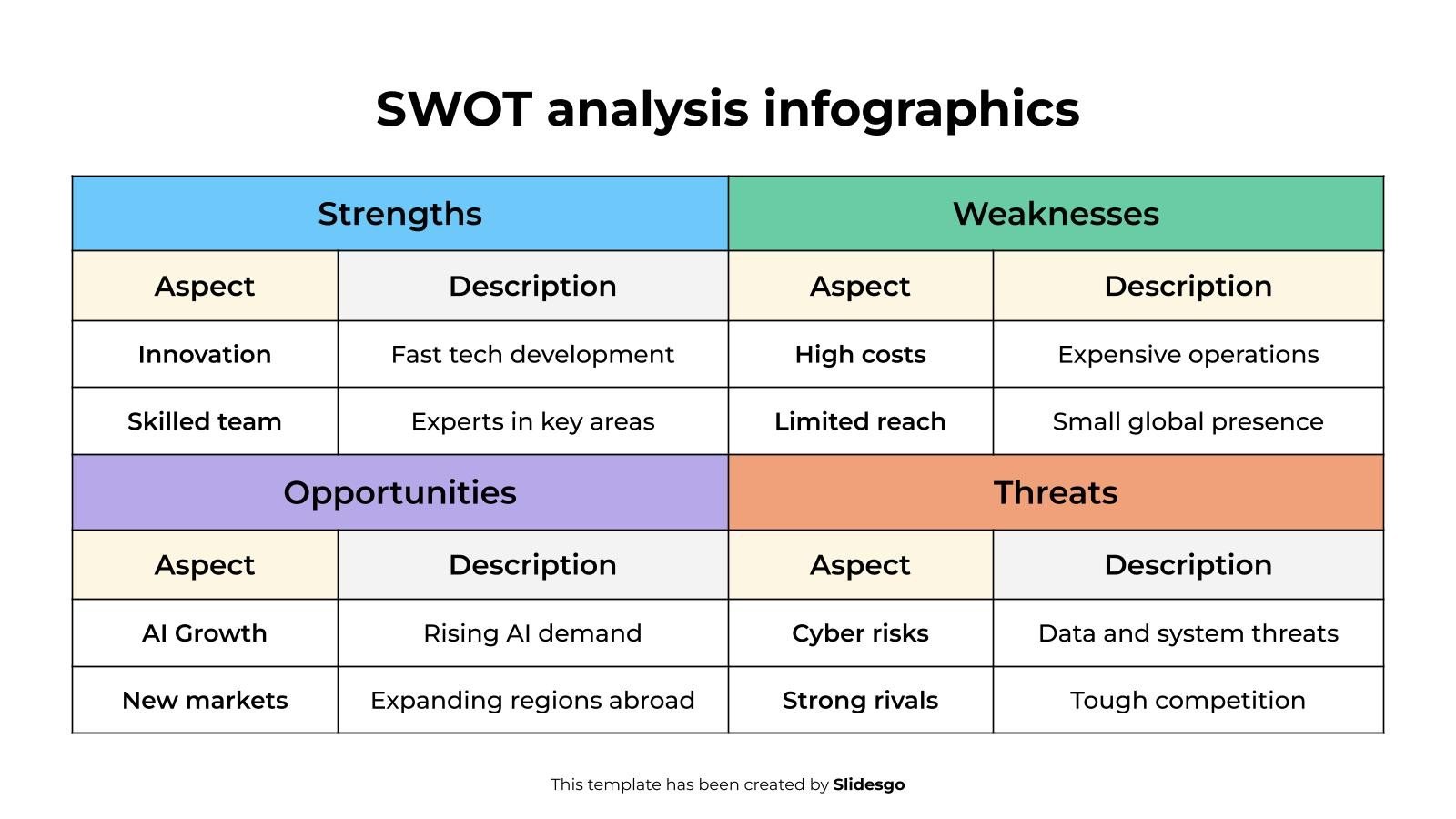 SWOT analysis infographics

| Strengths | | Weaknesses | |
|---|---|---|---|
| Aspect | Description | Aspect | Description |
| Innovation | Fast tech development | High costs | Expensive operations |
| Skilled team | Experts in key areas | Limited reach | Small global presence |
| Opportunities | | Threats | |
| Aspect | Description | Aspect | Description |
| AI Growth | Rising AI demand | Cyber risks | Data and system threats |
| New markets | Expanding regions abroad | Strong rivals | Tough competition |

This template has been created by Slidesgo